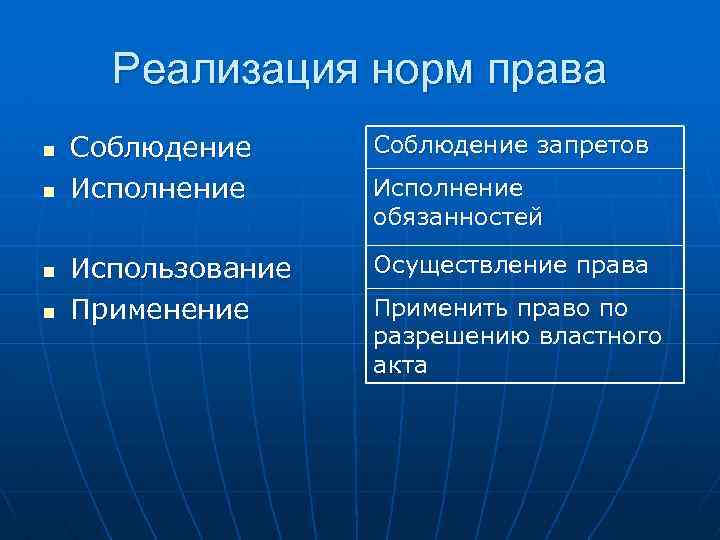 Реализация норм права

- Соблюдение
- Исполнение
- Использование
- Применение

| Соблюдение запретов |
|---|
| Исполнение обязанностей |
| Осуществление права |
| Применить право по разрешению властного акта |